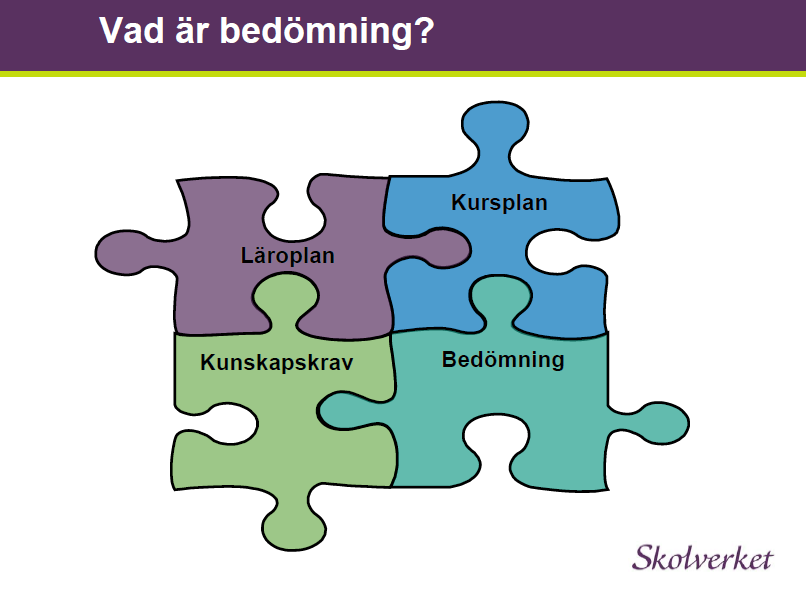 Vad är bedömning?

Kursplan

Läroplan

Kunskapskrav

Bedömning

Skolverket